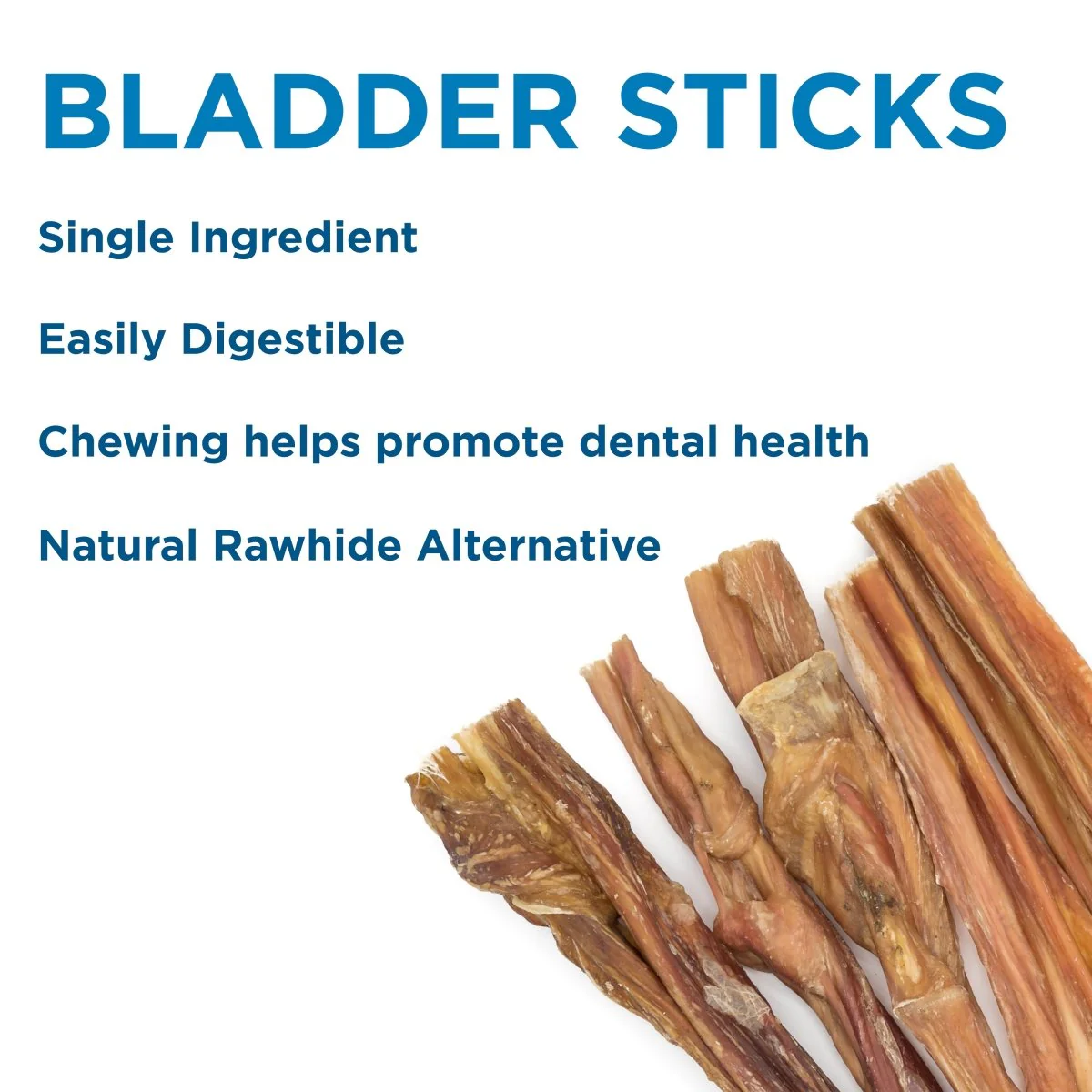 BLADDER STICKS

Single Ingredient

Easily Digestible

Chewing helps promote dental health

Natural Rawhide Alternative